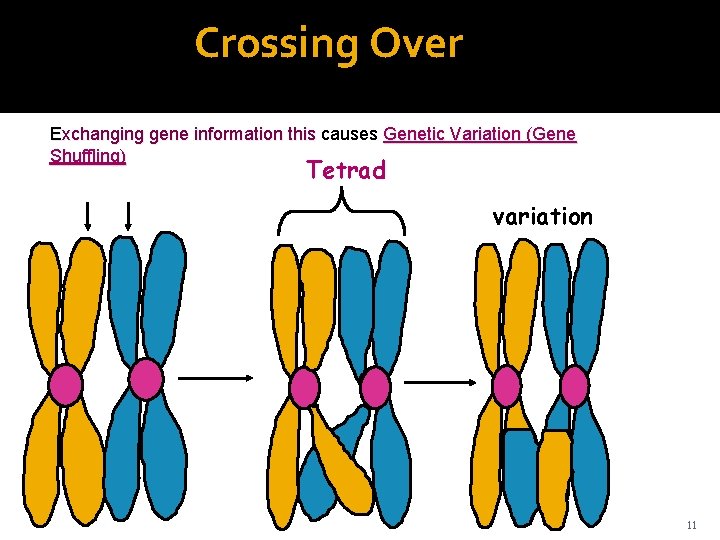 Crossing Over

Exchanging gene information this causes Genetic Variation (Gene Shuffling)

Tetrad

variation

11